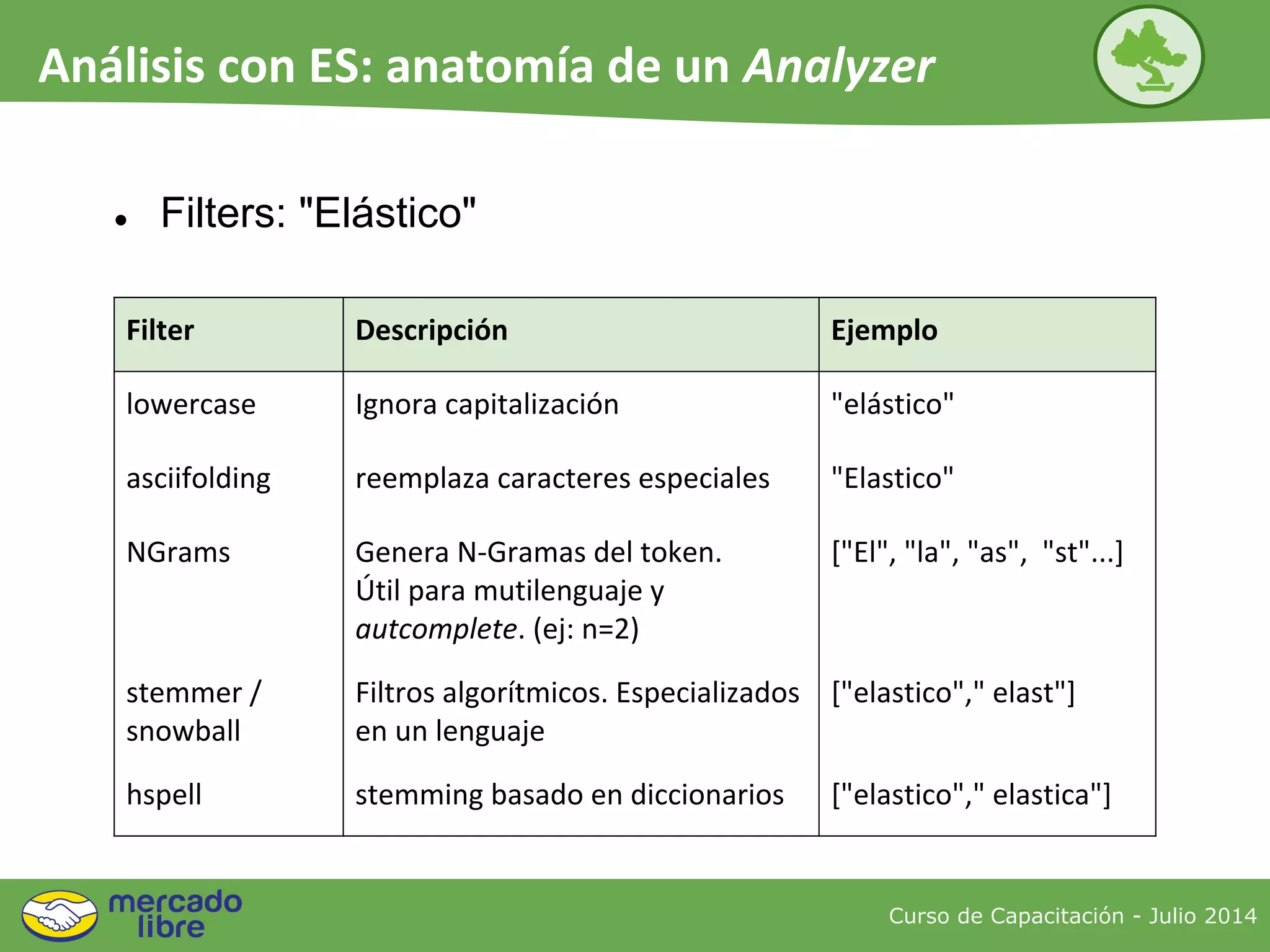 Análisis con ES: anatomía de un Analyzer

• Filters: "Elástico"

| Filter | Descripción | Ejemplo |
|---|---|---|
| lowercase | Ignora capitalización | "elástico" |
| asciifolding | reemplaza caracteres especiales | "Elastico" |
| NGrams | Genera N-Gramas del token. Útil para mutilenguaje y autcomplete. (ej: n=2) | ["El", "la", "as", "st"...] |
| stemmer / snowball | Filtros algorítmicos. Especializados en un lenguaje | ["elastico"," elast"] |
| hspell | stemming basado en diccionarios | ["elastico"," elastica"] |

mercado libre

Curso de Capacitación - Julio 2014